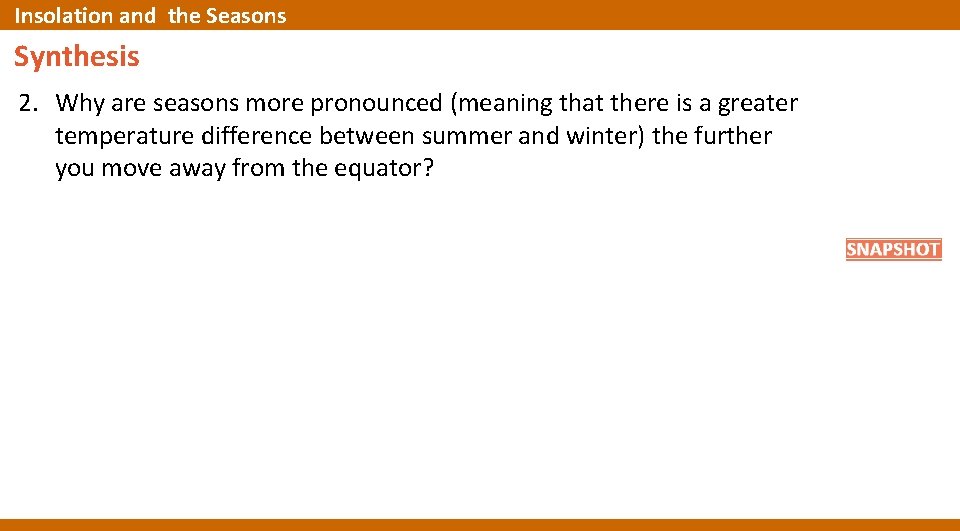 Insolation and the Seasons

Synthesis

2. Why are seasons more pronounced (meaning that there is a greater temperature difference between summer and winter) the further you move away from the equator?

SNAPSHOT